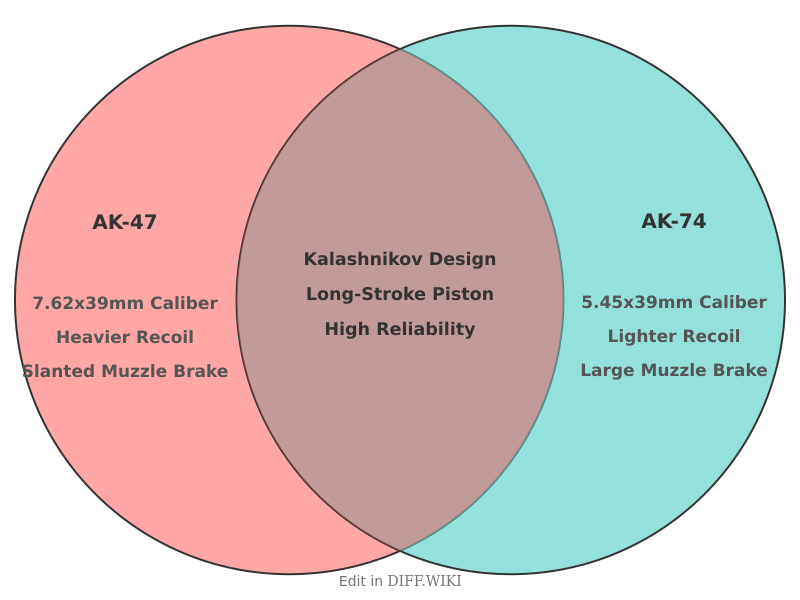 AK-47

7.62x39mm Caliber
Heavier Recoil
Slanted Muzzle Brake

Kalashnikov Design
Long-Stroke Piston
High Reliability

AK-74

5.45x39mm Caliber
Lighter Recoil
Large Muzzle Brake

Edit in DIFF.WIKI